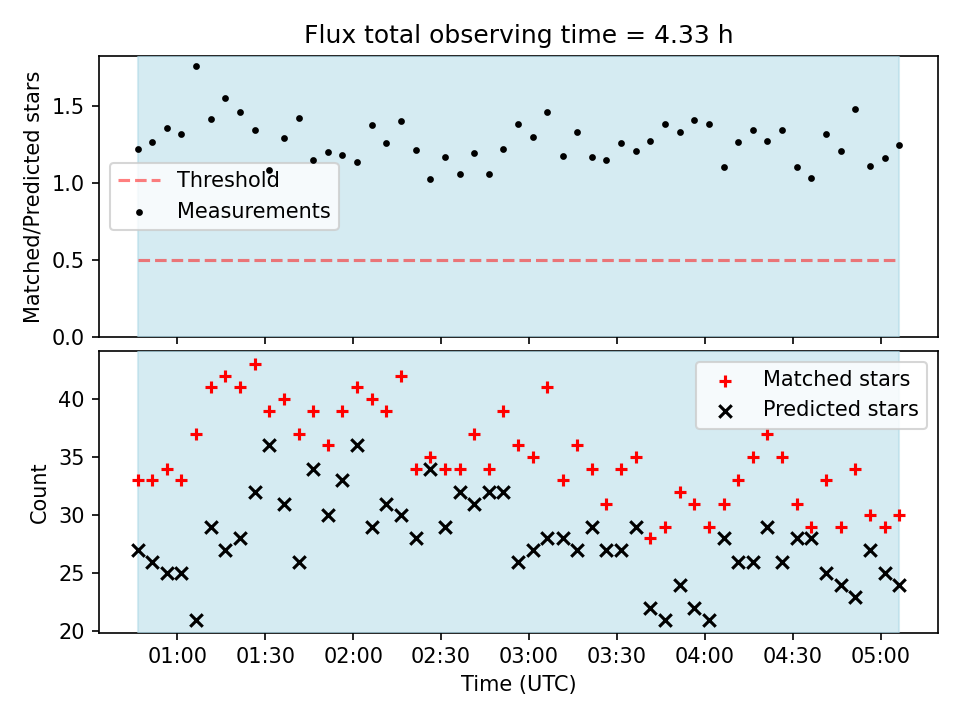 Flux total observing time = 4.33 h

Matched/Predicted stars

1.5
1.0
0.5
0.0

Threshold
Measurements

Count

40
35
30
25
20

Matched stars
Predicted stars

01:00 01:30 02:00 02:30 03:00 03:30 04:00 04:30 05:00

Time (UTC)